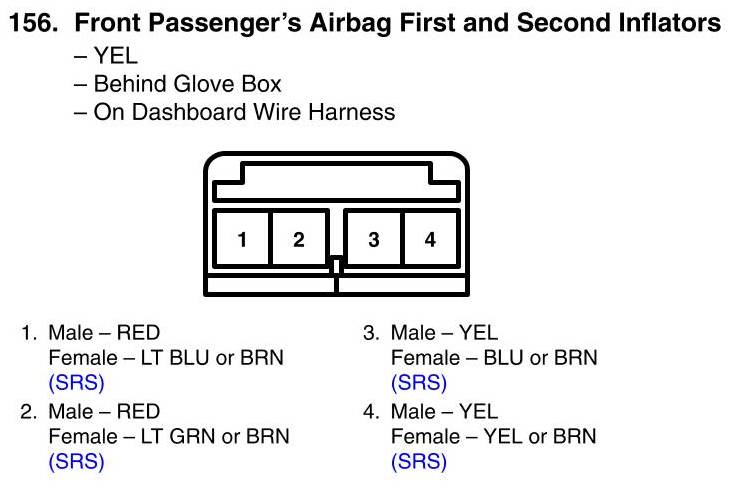 156. Front Passenger's Airbag First and Second Inflators
– YEL
– Behind Glove Box
– On Dashboard Wire Harness

1 2 3 4

1. Male – RED
Female – LT BLU or BRN
(SRS)

2. Male – RED
Female – LT GRN or BRN
(SRS)

3. Male – YEL
Female – BLU or BRN
(SRS)

4. Male – YEL
Female – YEL or BRN
(SRS)